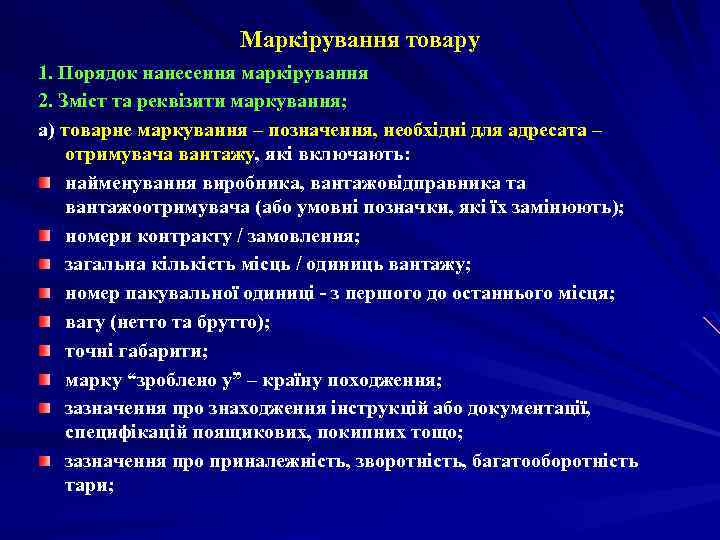 Маркірування товару

1. Порядок нанесення маркірування

2. Зміст та реквізити маркування;

а) товарне маркування – позначення, необхідні для адресата – отримувача вантажу, які включають:

найменування виробника, вантажовідправника та вантажоотримувача (або умовні позначки, які їх замінюють);

номери контракту / замовлення;

загальна кількість місць / одиниць вантажу;

номер пакувальної одиниці - з першого до останнього місця;

вагу (нетто та брутто);

точні габарити;

марку “зроблено у” – країну походження;

зазначення про знаходження інструкцій або документації, специфікацій поящикових, покипних тощо;

зазначення про приналежність, зворотність, багатооборотність тари;